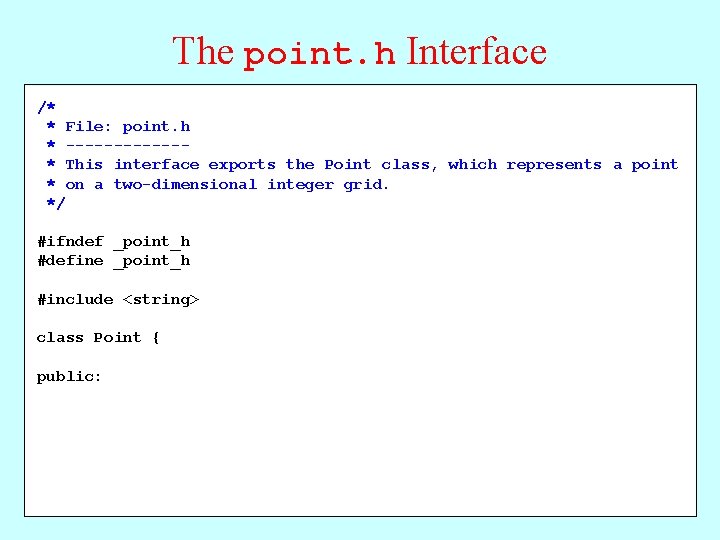 The point.h Interface

/*
 * File: point.h
 * -------------
 * This interface exports the Point class, which represents a point
 * on a two-dimensional integer grid.
 */

#ifndef _point_h
#define _point_h

#include <string>

class Point {

public: